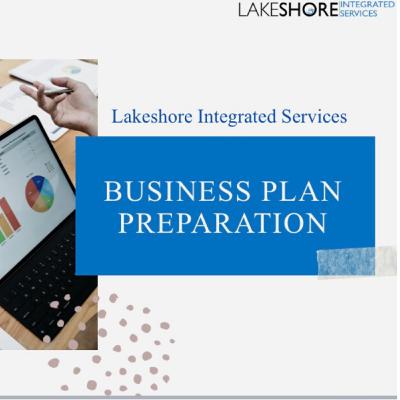 LAKESHORE INTEGRATED SERVICES

Lakeshore Integrated Services

BUSINESS PLAN PREPARATION